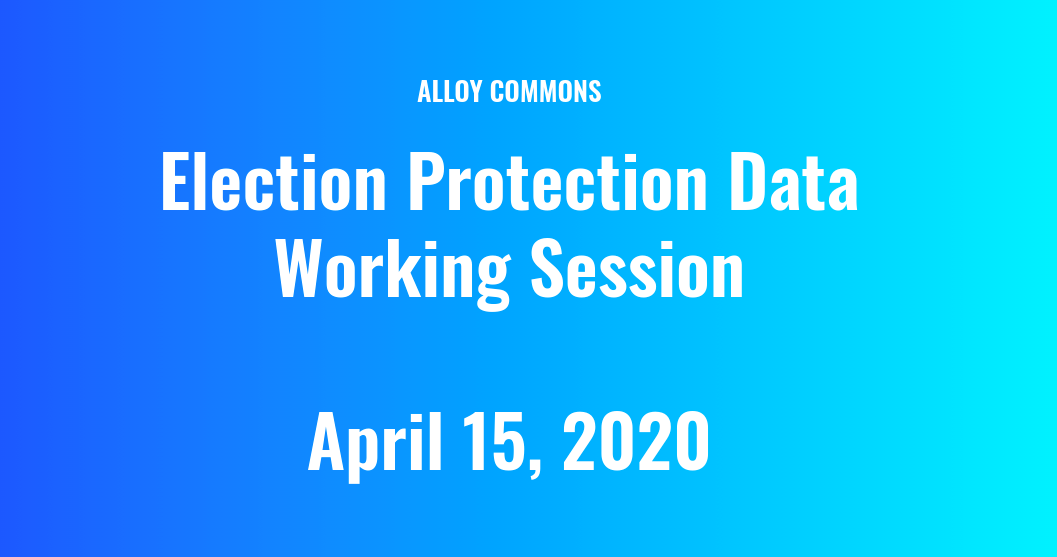 ALLOY COMMONS

Election Protection Data Working Session

April 15, 2020